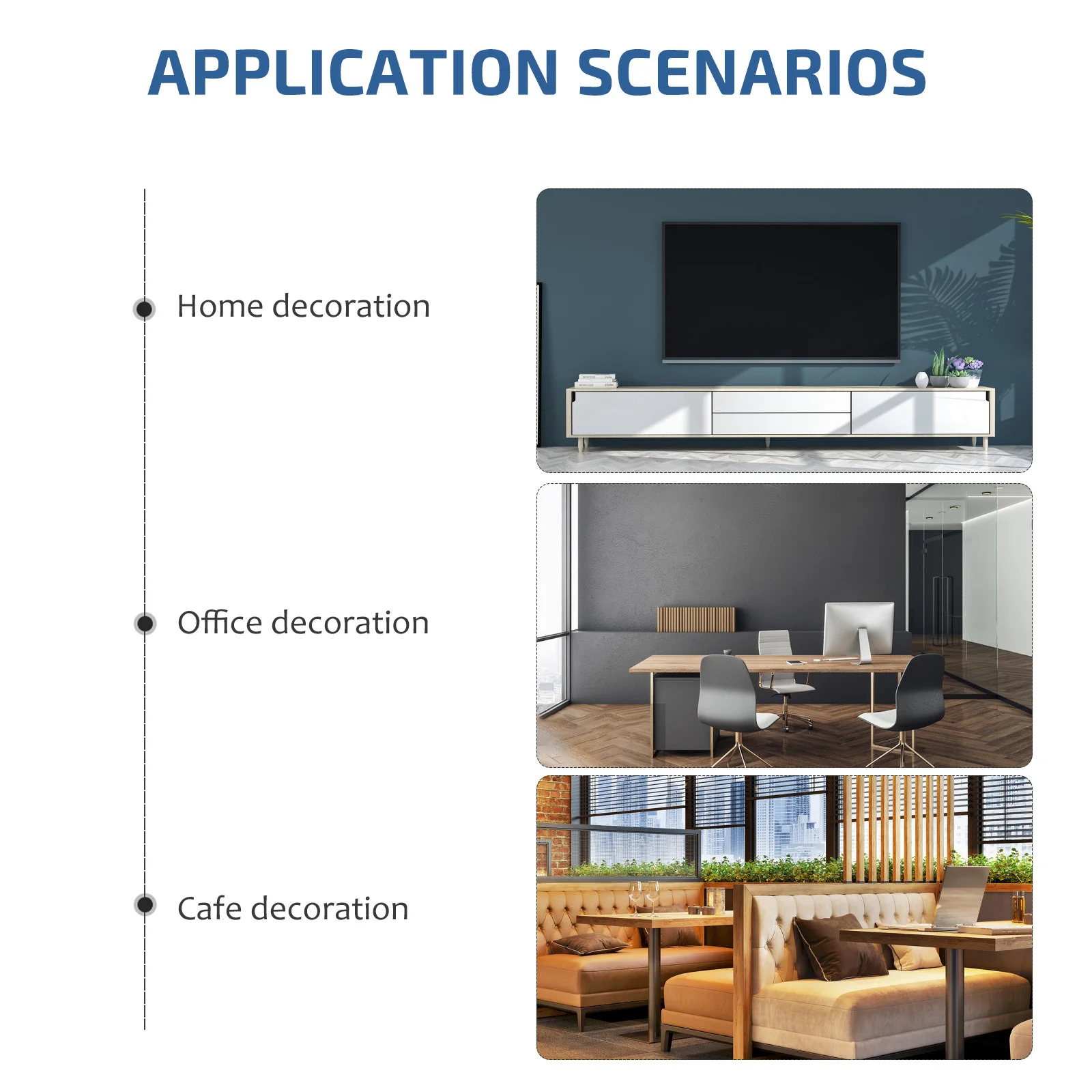 APPLICATION SCENARIOS

Home decoration

Office decoration

Cafe decoration